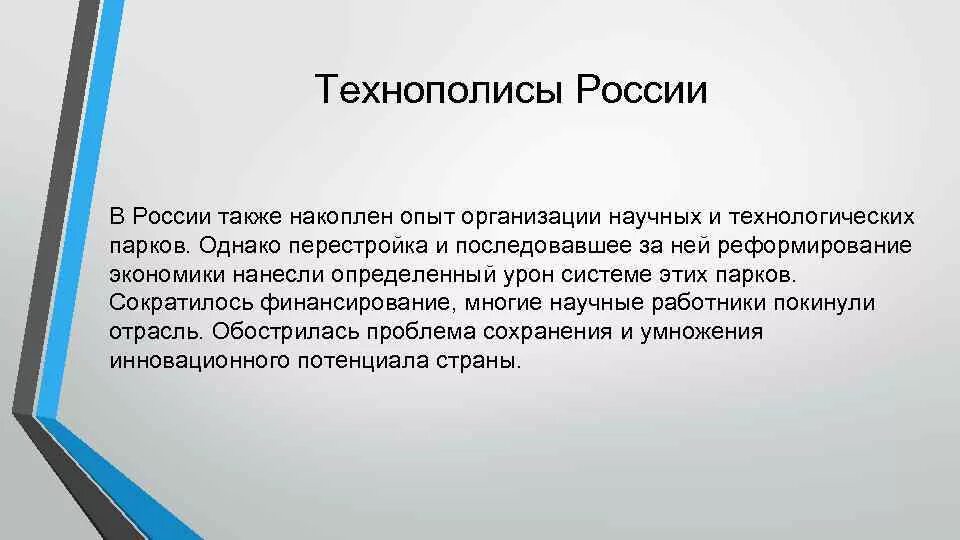 Технополисы России

В России также накоплен опыт организации научных и технологических парков. Однако перестройка и последовавшее за ней реформирование экономики нанесли определенный урон системе этих парков. Сократилось финансирование, многие научные работники покинули отрасль. Обострилась проблема сохранения и умножения инновационного потенциала страны.